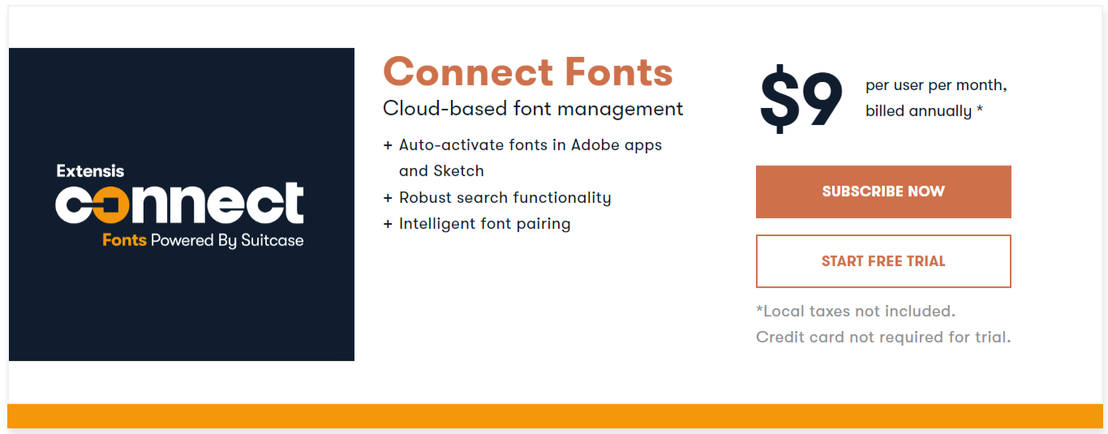 Extensis
connect
Fonts Powered By Suitcase

Connect Fonts
Cloud-based font management
+ Auto-activate fonts in Adobe apps and Sketch
+ Robust search functionality
+ Intelligent font pairing

$9 per user per month, billed annually *

SUBSCRIBE NOW

START FREE TRIAL

*Local taxes not included.
Credit card not required for trial.